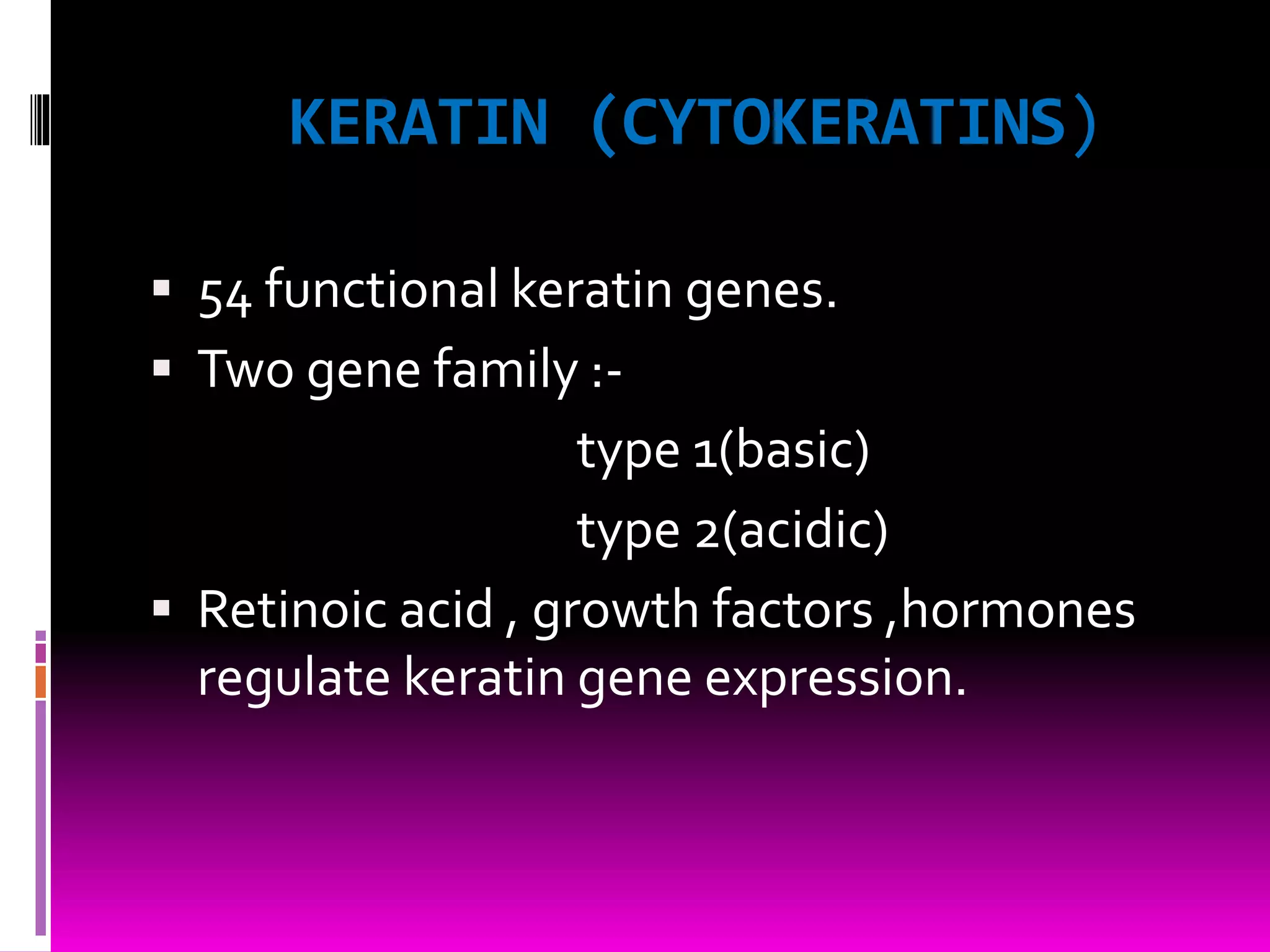 KERATIN (CYTOKERATINS)

▪ 54 functional keratin genes.

▪ Two gene family :-

type 1(basic)

type 2(acidic)

▪ Retinoic acid , growth factors ,hormones regulate keratin gene expression.